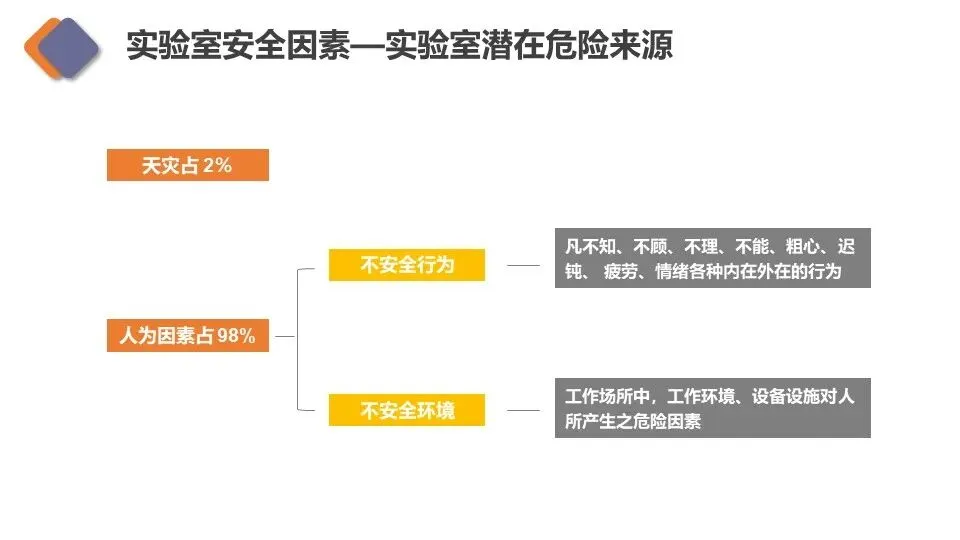 实验室安全因素—实验室潜在危险来源

天灾占 2%

人为因素占 98%

不安全行为

凡不知、不顾、不理、不能、粗心、迟钝、 疲劳、情绪各种内在外在的行为

不安全环境

工作场所中，工作环境、设备设施对人所产生之危险因素